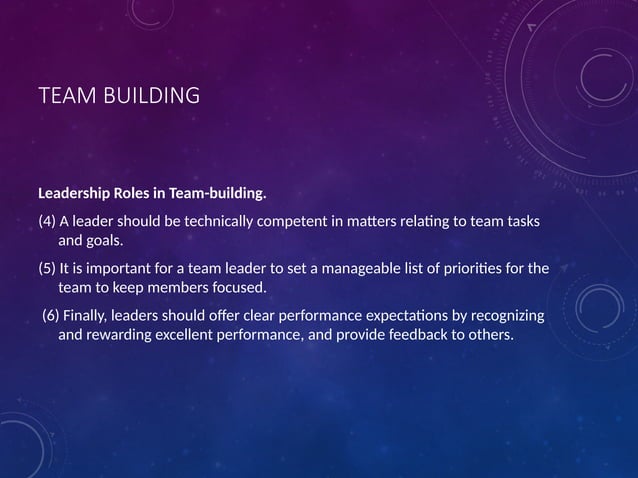 TEAM BUILDING

Leadership Roles in Team-building.

(4) A leader should be technically competent in matters relating to team tasks and goals.

(5) It is important for a team leader to set a manageable list of priorities for the team to keep members focused.

(6) Finally, leaders should offer clear performance expectations by recognizing and rewarding excellent performance, and provide feedback to others.